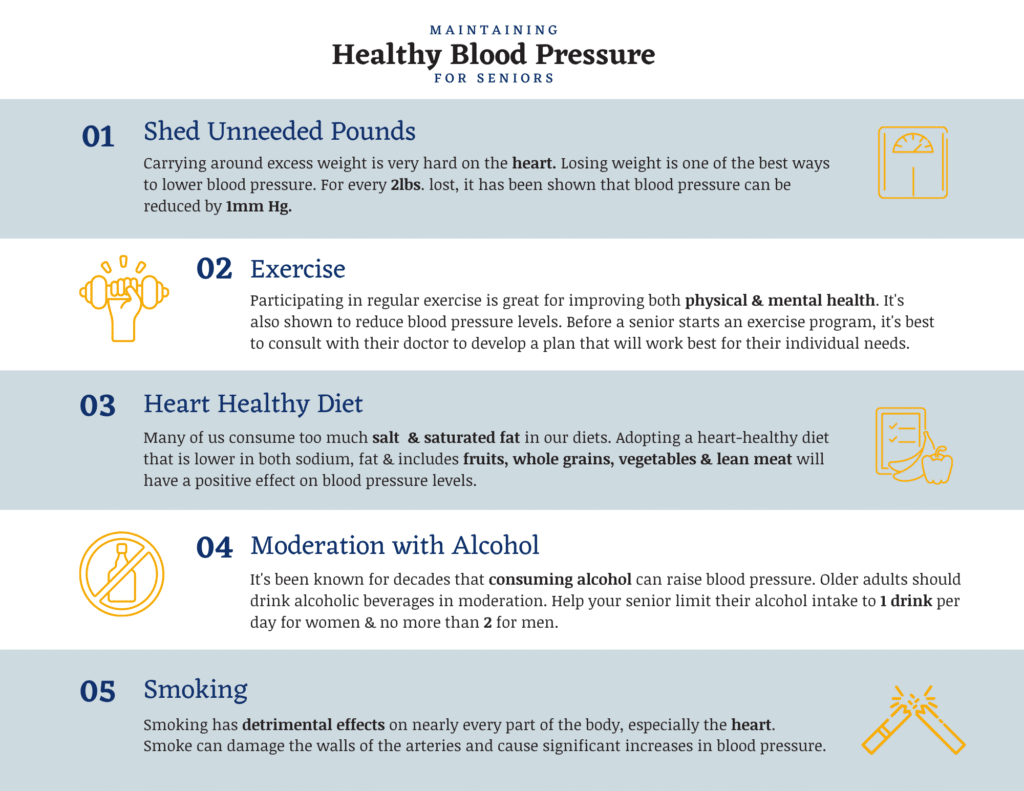 MAINTAINING
Healthy Blood Pressure
FOR SENIORS

01 Shed Unneeded Pounds

Carrying around excess weight is very hard on the heart. Losing weight is one of the best ways to lower blood pressure. For every 2lbs. lost, it has been shown that blood pressure can be reduced by 1mm Hg.

02 Exercise

Participating in regular exercise is great for improving both physical & mental health. It's also shown to reduce blood pressure levels. Before a senior starts an exercise program, it's best to consult with their doctor to develop a plan that will work best for their individual needs.

03 Heart Healthy Diet

Many of us consume too much salt & saturated fat in our diets. Adopting a heart-healthy diet that is lower in both sodium, fat & includes fruits, whole grains, vegetables & lean meat will have a positive effect on blood pressure levels.

04 Moderation with Alcohol

It's been known for decades that consuming alcohol can raise blood pressure. Older adults should drink alcoholic beverages in moderation. Help your senior limit their alcohol intake to 1 drink per day for women & no more than 2 for men.

05 Smoking

Smoking has detrimental effects on nearly every part of the body, especially the heart. Smoke can damage the walls of the arteries and cause significant increases in blood pressure.